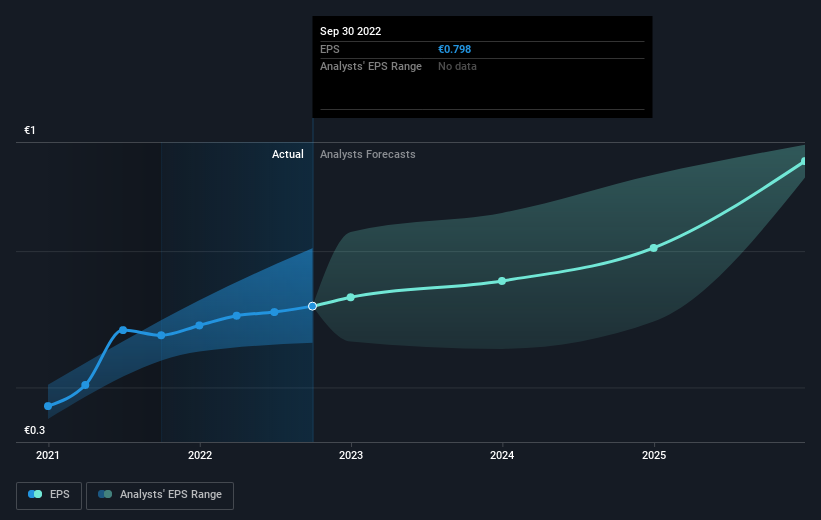 Sep 30 2022
EPS €0.798
Analysts' EPS Range No data

€1
Actual
Analysts Forecasts
€0.3

2021
2022
2023
2024
2025

EPS
Analysts' EPS Range